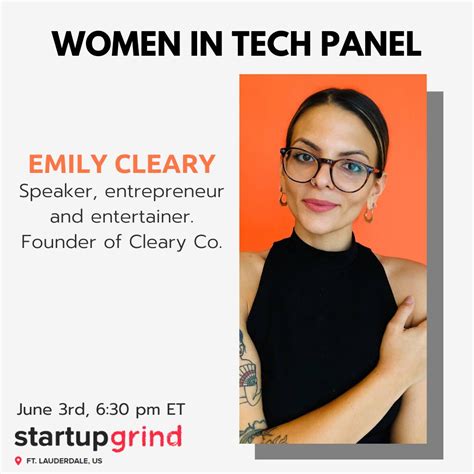 WOMEN IN TECH PANEL

EMILY CLEARY
Speaker, entrepreneur and entertainer. Founder of Cleary Co.

June 3rd, 6:30 pm ET

startupgrind

FT. LAUDERDALE, US